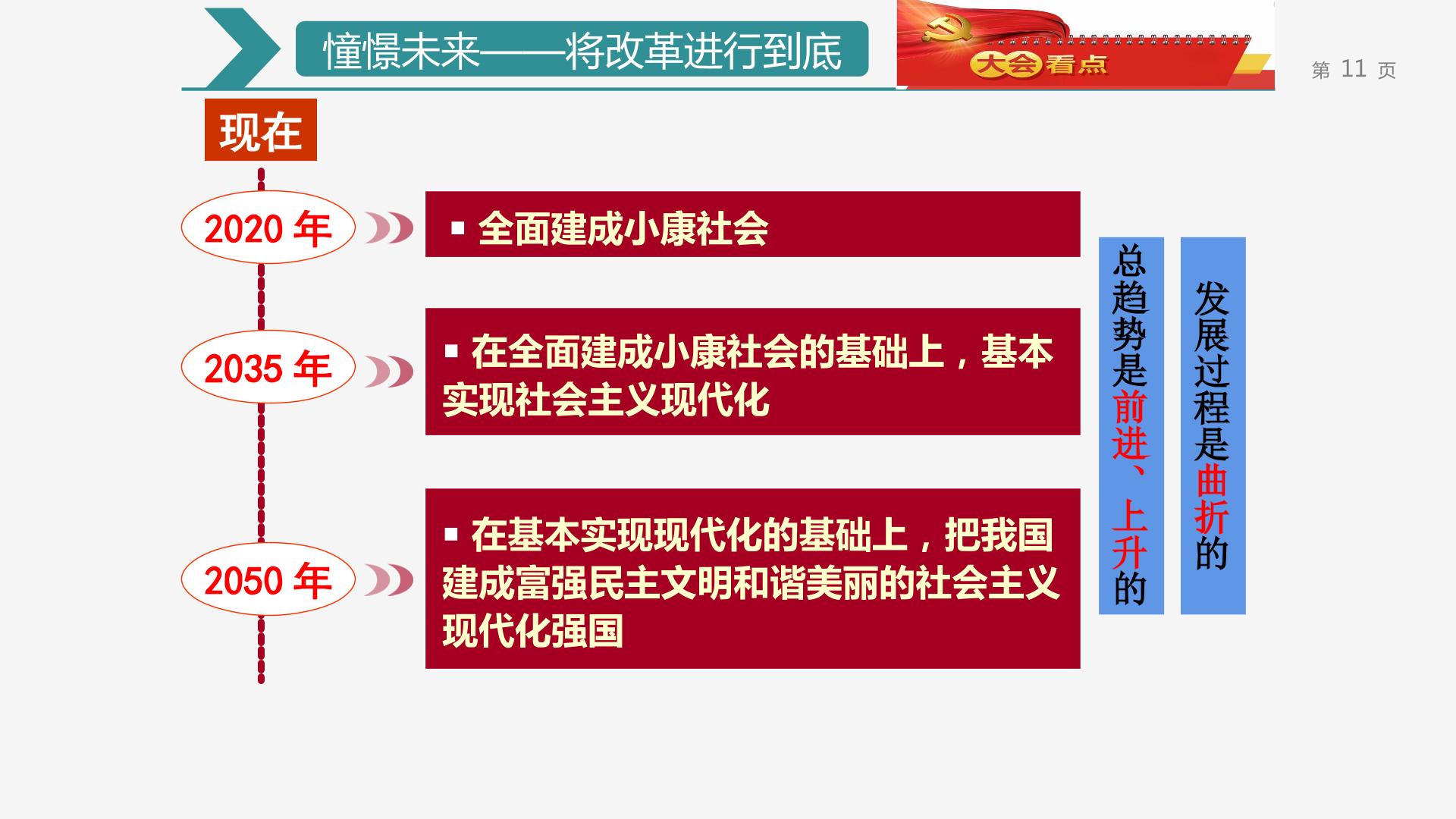 憧憬未来——将改革进行到底

大会看点

第 11 页

现在

2020 年

▪ 全面建成小康社会

2035 年

▪ 在全面建成小康社会的基础上，基本实现社会主义现代化

2050 年

▪ 在基本实现现代化的基础上，把我国建成富强民主文明和谐美丽的社会主义现代化强国

总趋势是前进、上升的

发展过程是曲折的